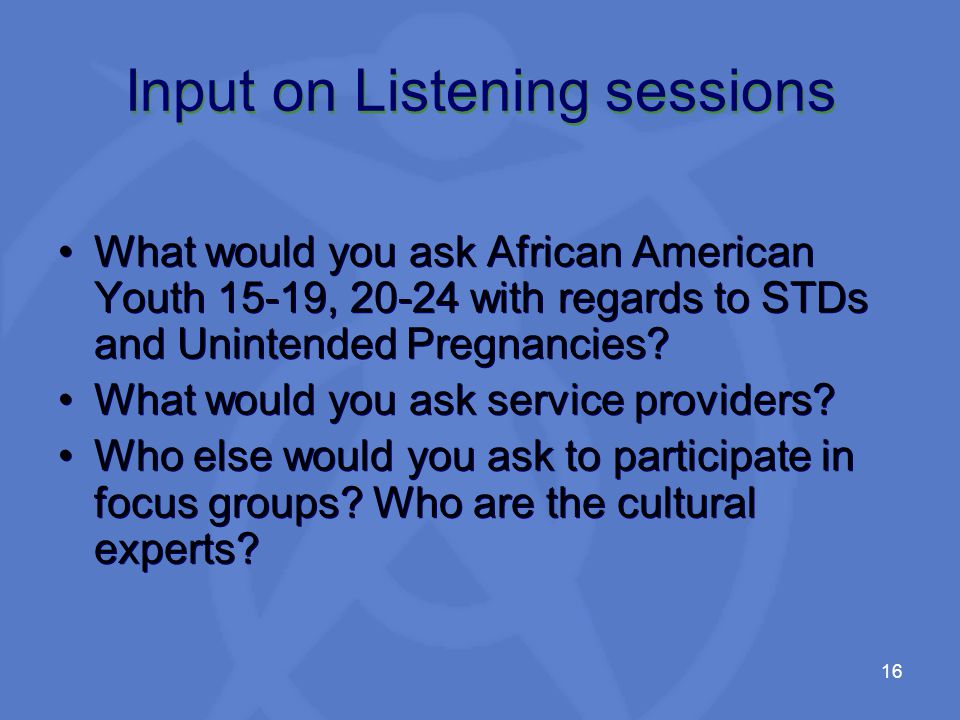 Input on Listening sessions

• What would you ask African American Youth 15-19, 20-24 with regards to STDs and Unintended Pregnancies?
• What would you ask service providers?
• Who else would you ask to participate in focus groups? Who are the cultural experts?

16